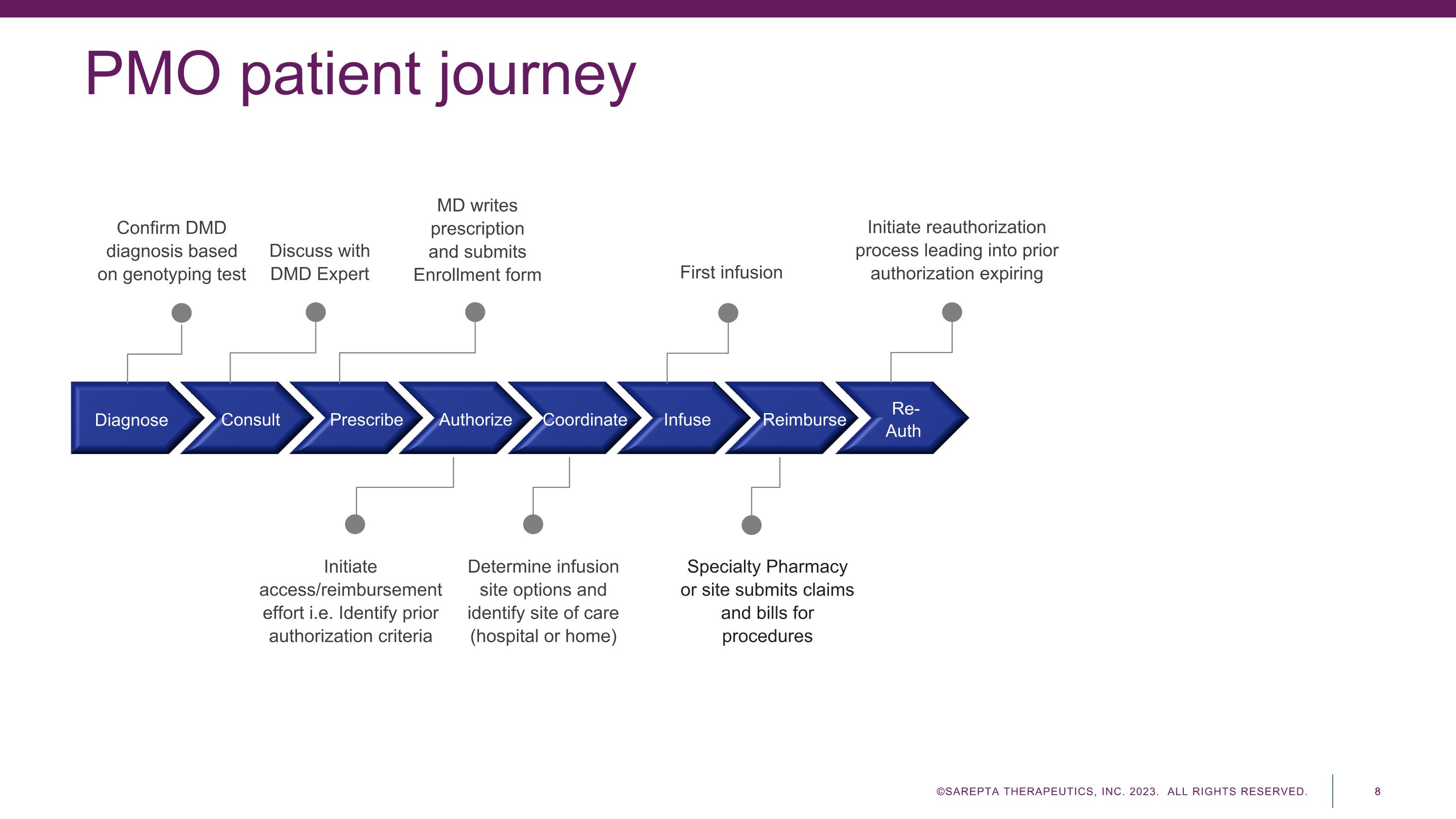 PMO patient journey

Confirm DMD diagnosis based on genotyping test

Discuss with DMD Expert

MD writes prescription and submits Enrollment form

First infusion

Initiate reauthorization process leading into prior authorization expiring

Diagnose

Consult

Prescribe

Authorize

Coordinate

Infuse

Reimburse

Re-Auth

Initiate access/reimbursement effort i.e. Identify prior authorization criteria

Determine infusion site options and identify site of care (hospital or home)

Specialty Pharmacy or site submits claims and bills for procedures

©SAREPTA THERAPEUTICS, INC. 2023. ALL RIGHTS RESERVED.

8